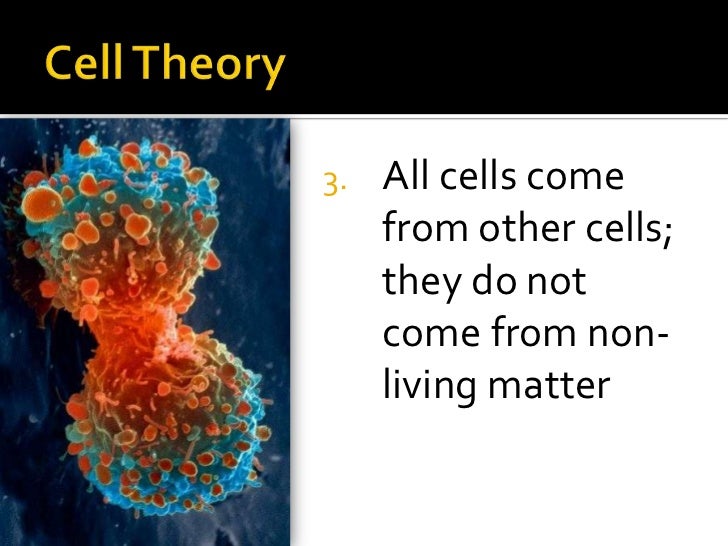 Cell Theory

3. All cells come from other cells; they do not come from non-living matter